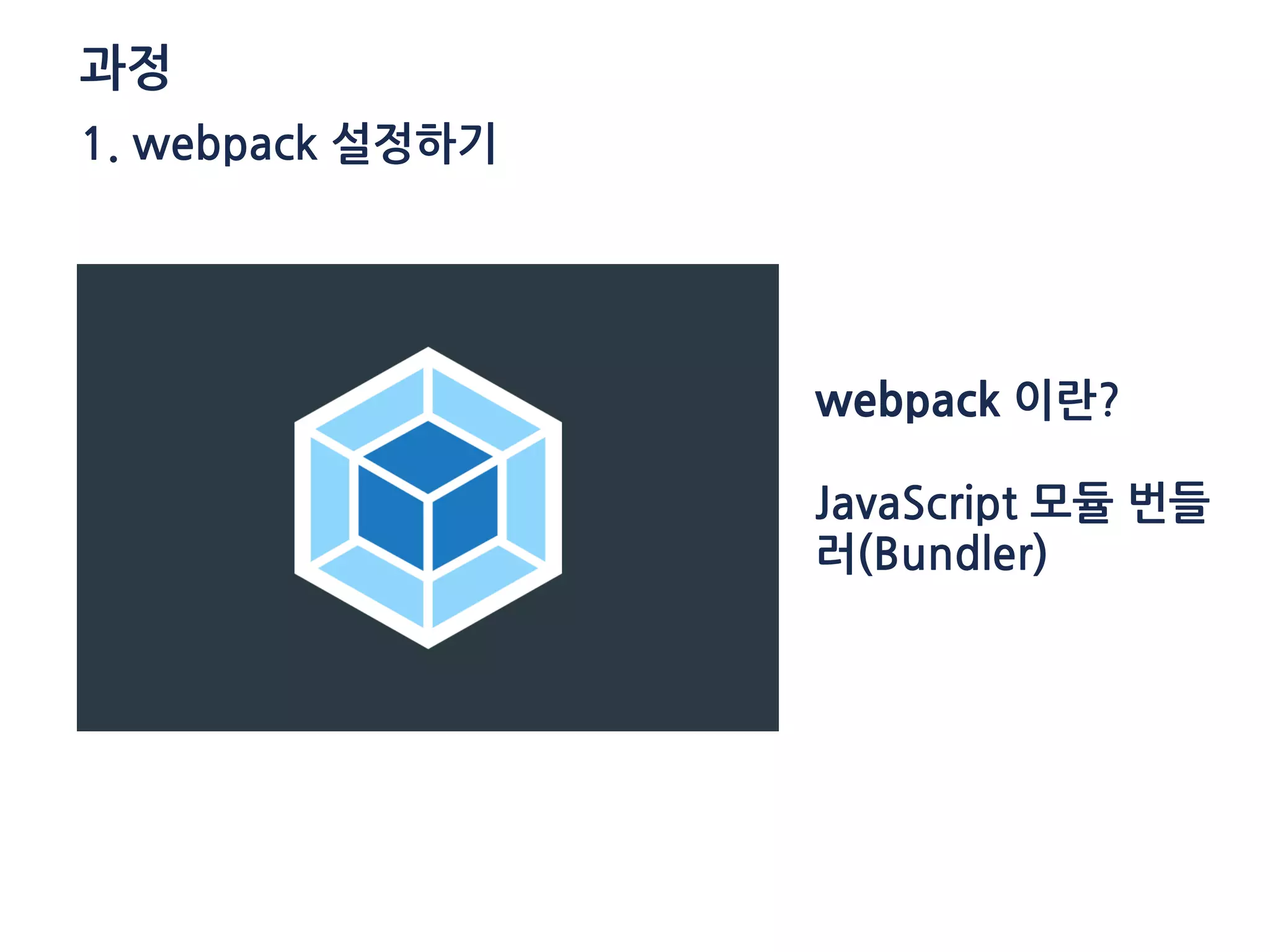 과정

1. webpack 설정하기

webpack 이란?

JavaScript 모듈 번들러(Bundler)